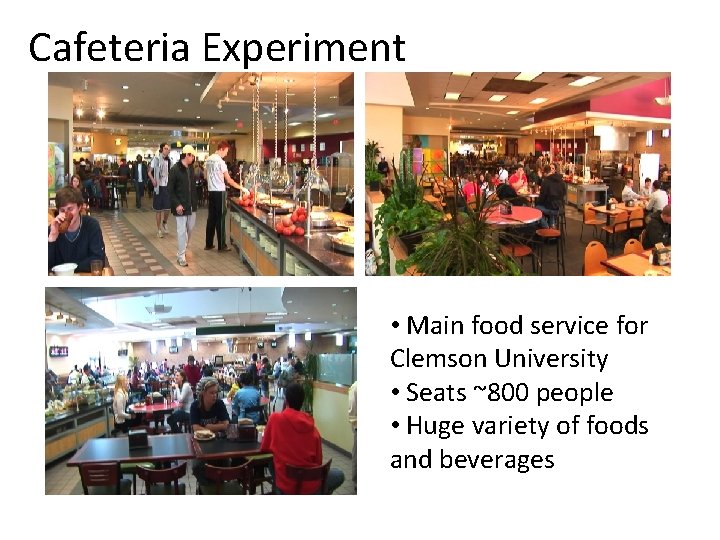 Cafeteria Experiment

• Main food service for Clemson University
• Seats ~800 people
• Huge variety of foods and beverages